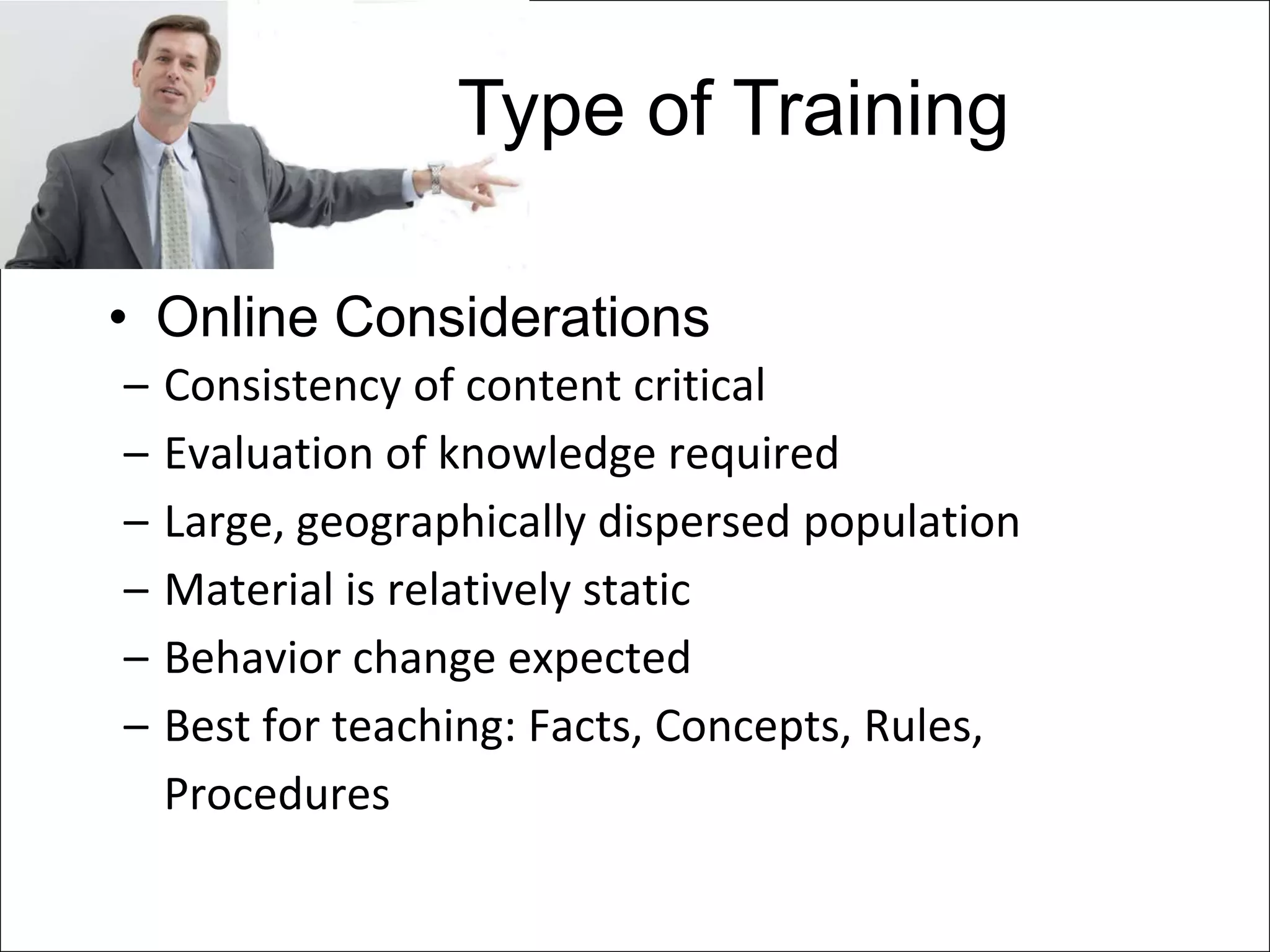 Type of Training

• Online Considerations
– Consistency of content critical
– Evaluation of knowledge required
– Large, geographically dispersed population
– Material is relatively static
– Behavior change expected
– Best for teaching: Facts, Concepts, Rules, Procedures